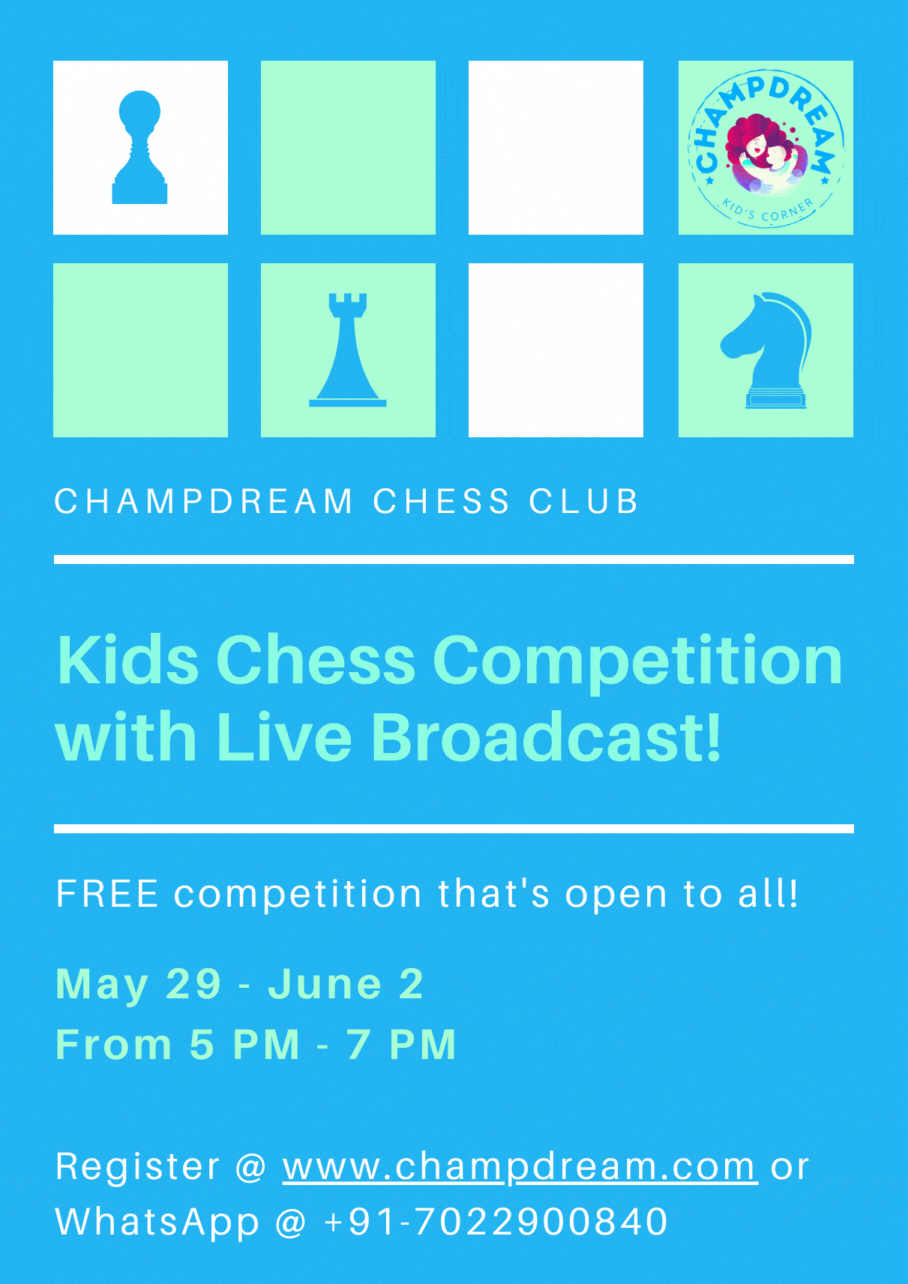 CHAMPDREAM
KID'S CORNER

CHAMPDREAM CHESS CLUB

Kids Chess Competition with Live Broadcast!

FREE competition that's open to all!

May 29 - June 2
From 5 PM - 7 PM

Register @ www.champdream.com or WhatsApp @ +91-7022900840